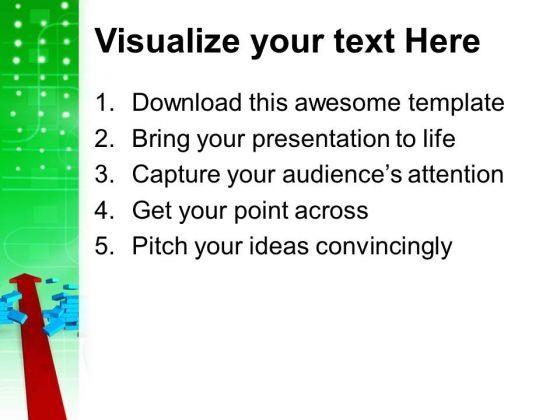 Visualize your text Here

1. Download this awesome template
2. Bring your presentation to life
3. Capture your audience's attention
4. Get your point across
5. Pitch your ideas convincingly